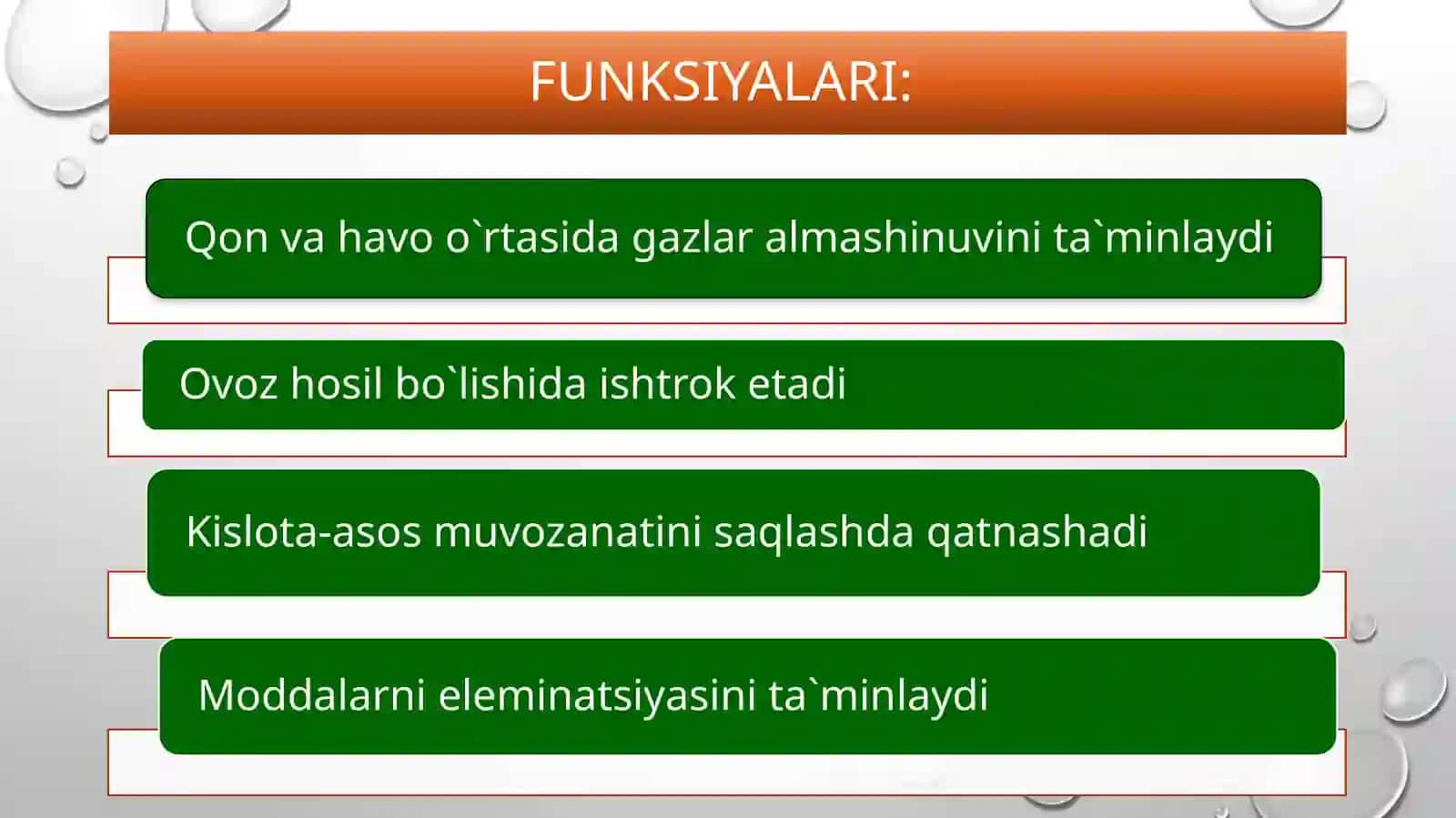 FUNKSIYALARI:

Qon va havo o`rtasida gazlar almashinuvini ta`minlaydi

Ovoz hosil bo`lishida ishtrok etadi

Kislota-asos muvozanatini saqlashda qatnashadi

Moddalarni eleminatsiyasini ta`minlaydi